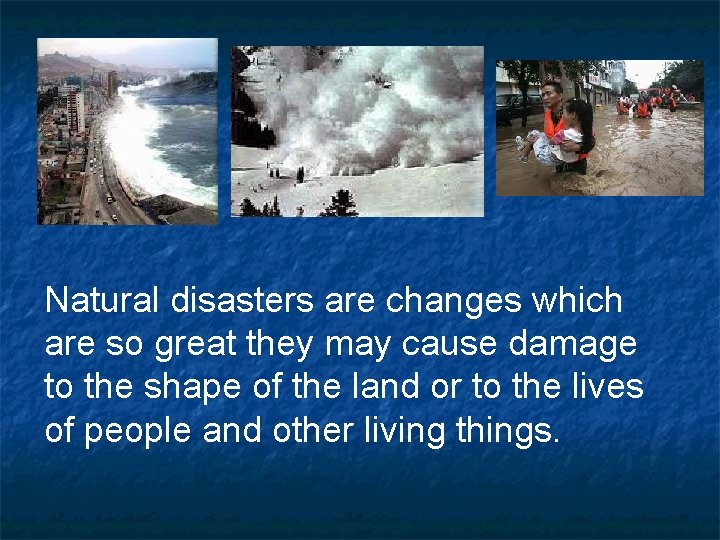 Natural disasters are changes which are so great they may cause damage to the shape of the land or to the lives of people and other living things.